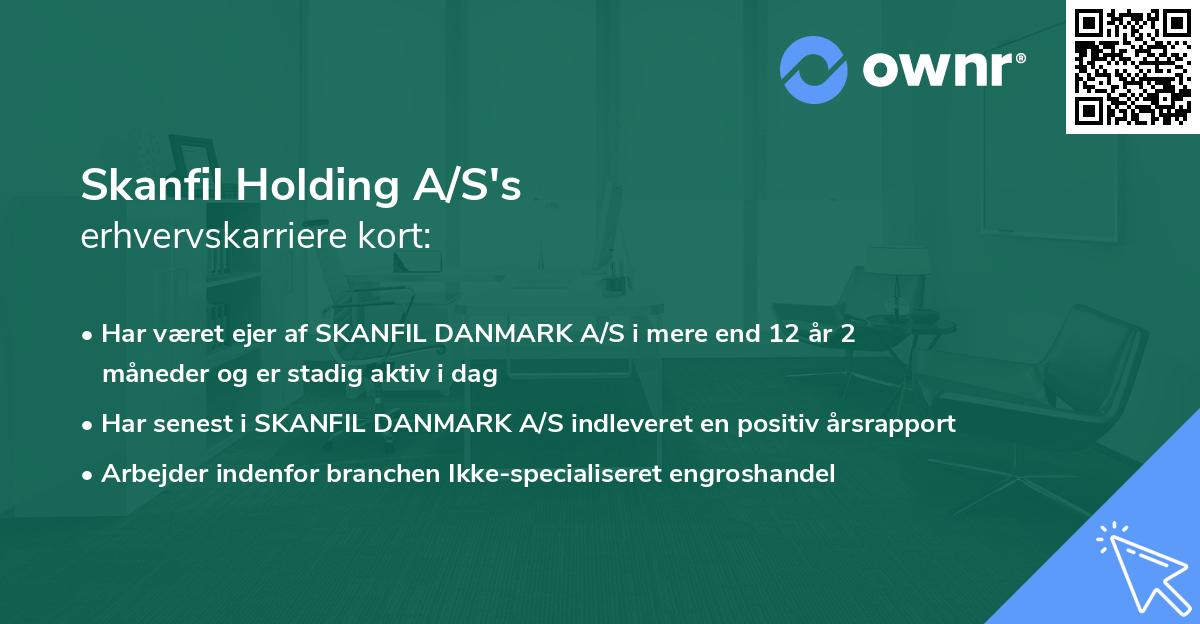 ownr®

Skanfil Holding A/S's
erhvervskarriere kort:

• Har været ejer af SKANFIL DANMARK A/S i mere end 12 år 2 måneder og er stadig aktiv i dag
• Har senest i SKANFIL DANMARK A/S indleveret en positiv årsrapport
• Arbejder indenfor branchen Ikke-specialiseret engroshandel